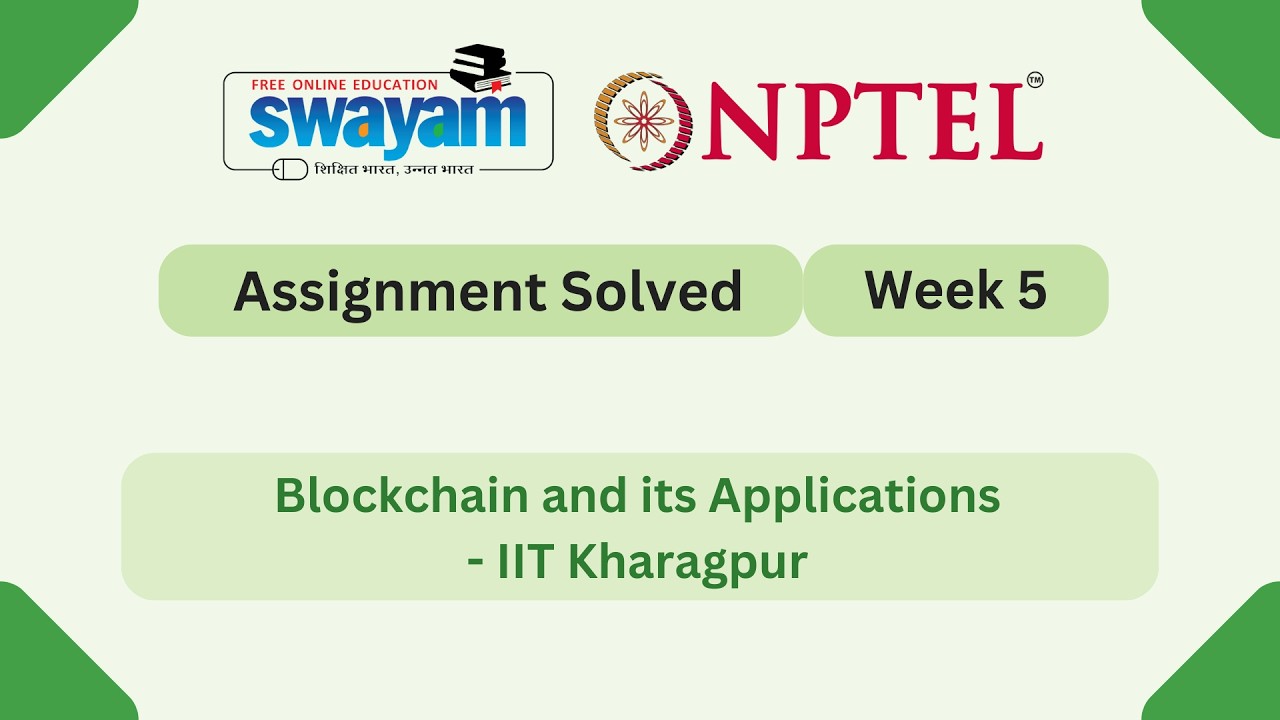 FREE ONLINE EDUCATION
swayam
शिक्षित भारत, उन्नत भारत

NPTEL™

Assignment Solved

Week 5

Blockchain and its Applications - IIT Kharagpur